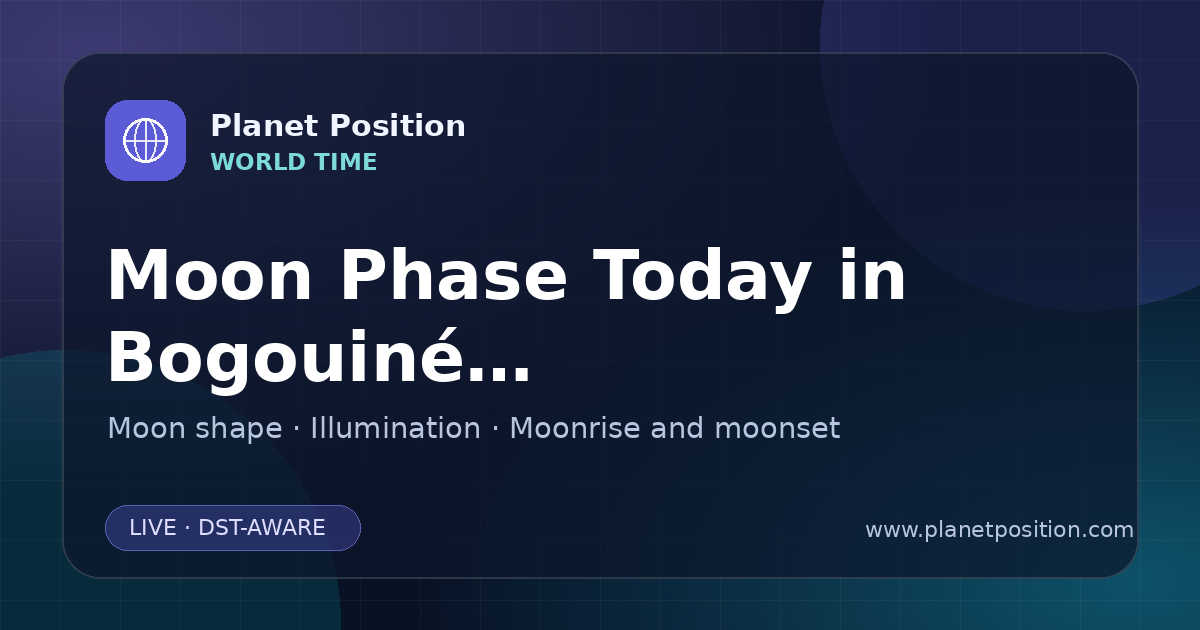 Planet Position
WORLD TIME

Moon Phase Today in Bogouiné...

Moon shape · Illumination · Moonrise and moonset

LIVE · DST-AWARE

www.planetposition.com